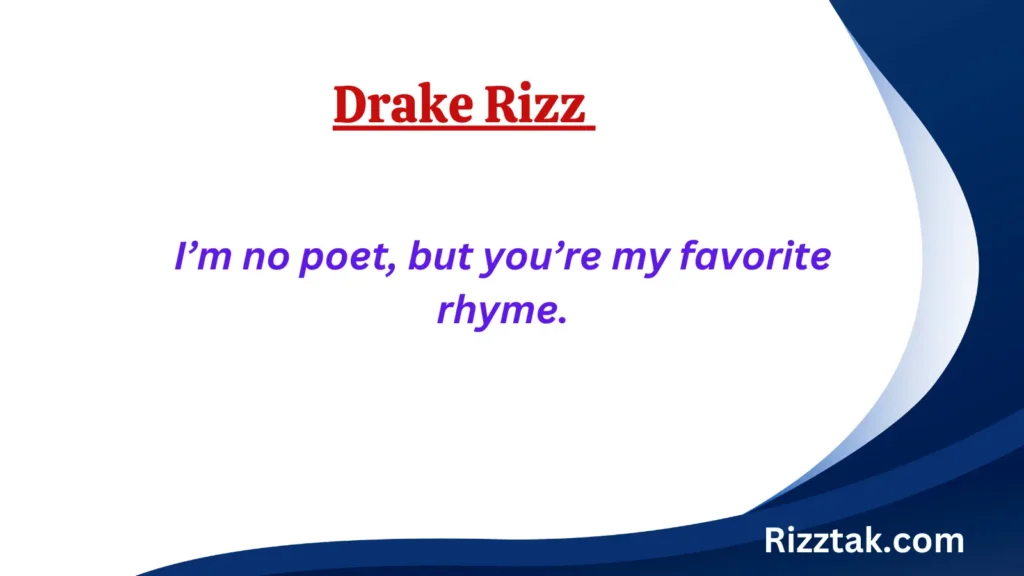 Drake Rizz

I’m no poet, but you’re my favorite rhyme.

Rizztak.com